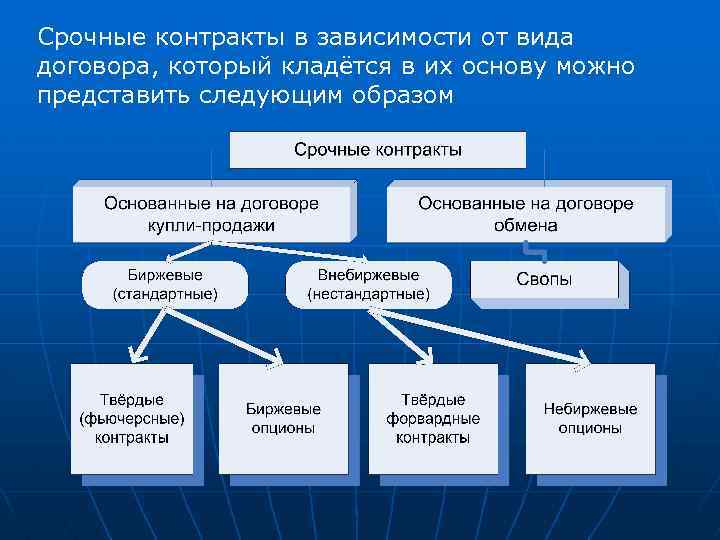 Срочные контракты в зависимости от вида договора, который кладётся в их основу можно представить следующим образом

Срочные контракты

Основанные на договоре купли-продажи

Основанные на договоре обмена

Биржевые (стандартные)

Внебиржевые (нестандартные)

Свопы

Твёрдые (фьючерсные) контракты

Биржевые опционы

Твёрдые форвардные контракты

Небиржевые опционы